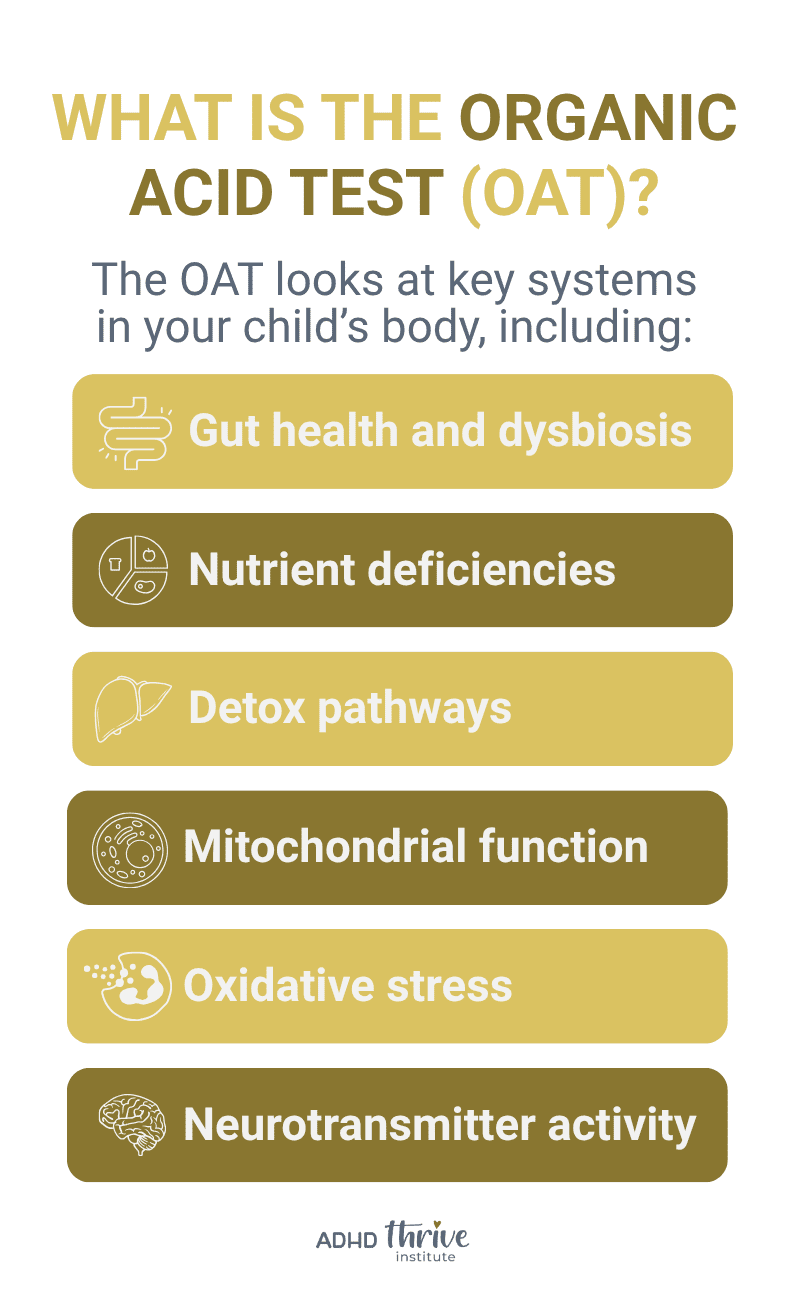 WHAT IS THE ORGANIC ACID TEST (OAT)?

The OAT looks at key systems in your child's body, including:

Gut health and dysbiosis

Nutrient deficiencies

Detox pathways

Mitochondrial function

Oxidative stress

Neurotransmitter activity

ADHD thrive institute